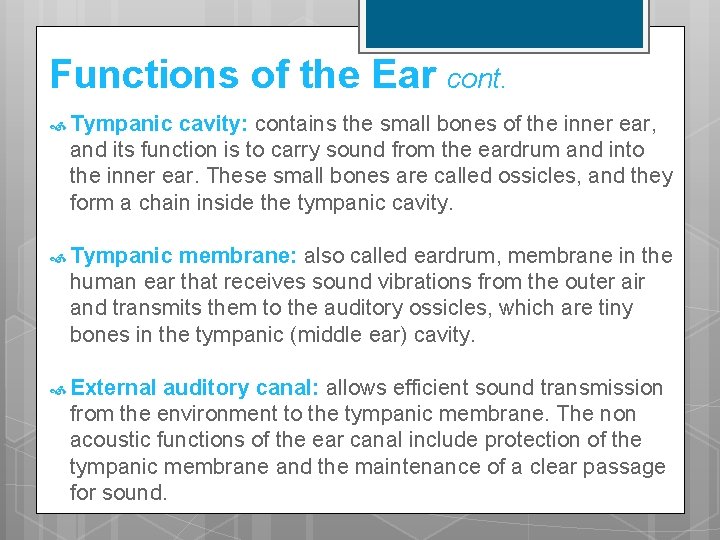 Functions of the Ear cont.

Tympanic cavity: contains the small bones of the inner ear, and its function is to carry sound from the eardrum and into the inner ear. These small bones are called ossicles, and they form a chain inside the tympanic cavity.

Tympanic membrane: also called eardrum, membrane in the human ear that receives sound vibrations from the outer air and transmits them to the auditory ossicles, which are tiny bones in the tympanic (middle ear) cavity.

External auditory canal: allows efficient sound transmission from the environment to the tympanic membrane. The non acoustic functions of the ear canal include protection of the tympanic membrane and the maintenance of a clear passage for sound.